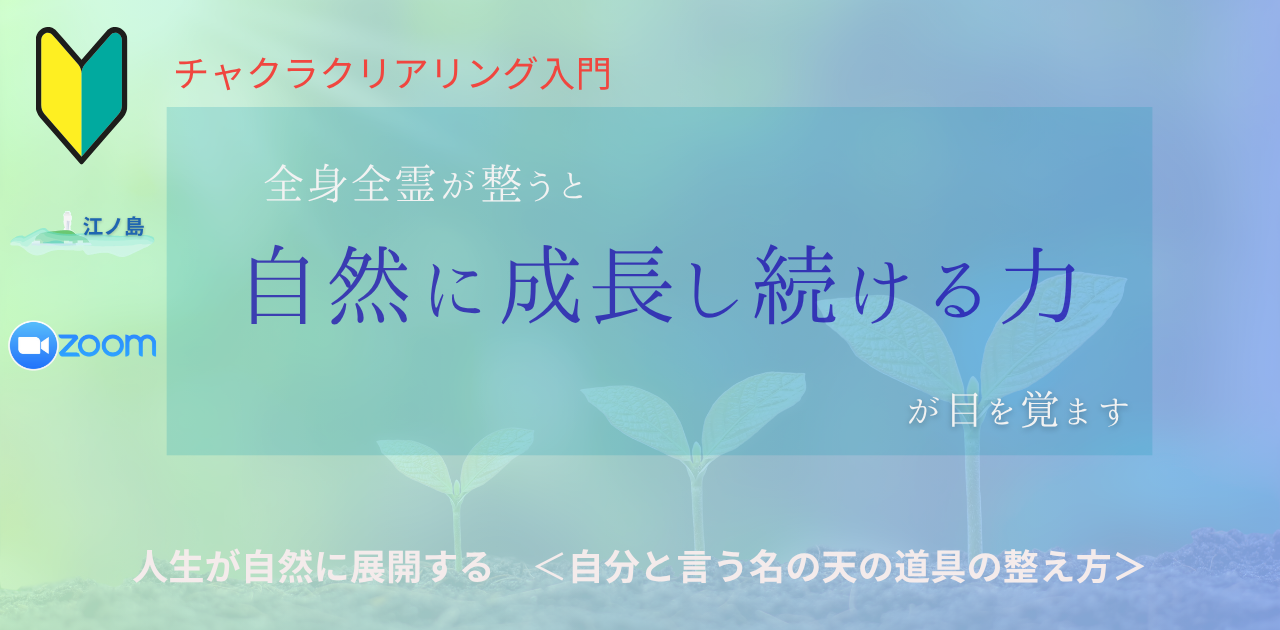 チャクラクリアリング入門

江ノ島

zoom

全身全霊が整うと

自然に成長し続ける力

が目を覚ます

人生が自然に展開する　＜自分と言う名の天の道具の整え方＞